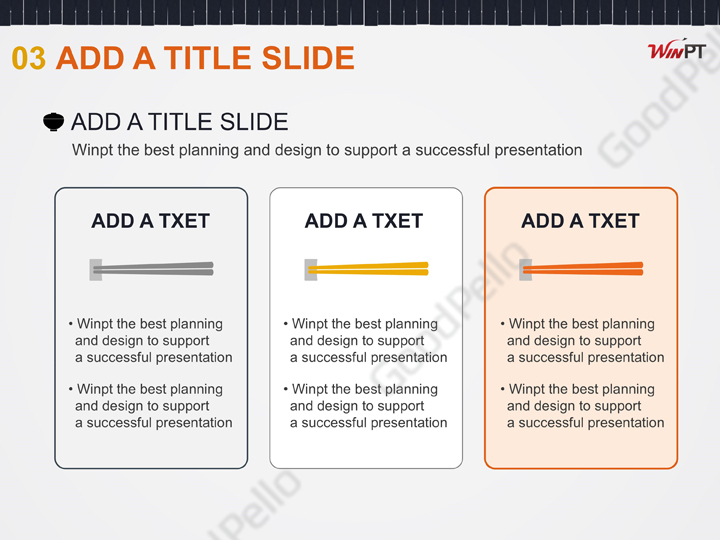 03 ADD A TITLE SLIDE

WINPT

ADD A TITLE SLIDE
Winpt the best planning and design to support a successful presentation

ADD A TXET

• Winpt the best planning and design to support a successful presentation

• Winpt the best planning and design to support a successful presentation

ADD A TXET

• Winpt the best planning and design to support a successful presentation

• Winpt the best planning and design to support a successful presentation

ADD A TXET

• Winpt the best planning and design to support a successful presentation

• Winpt the best planning and design to support a successful presentation

GoodPello
GoodPello
GoodPello